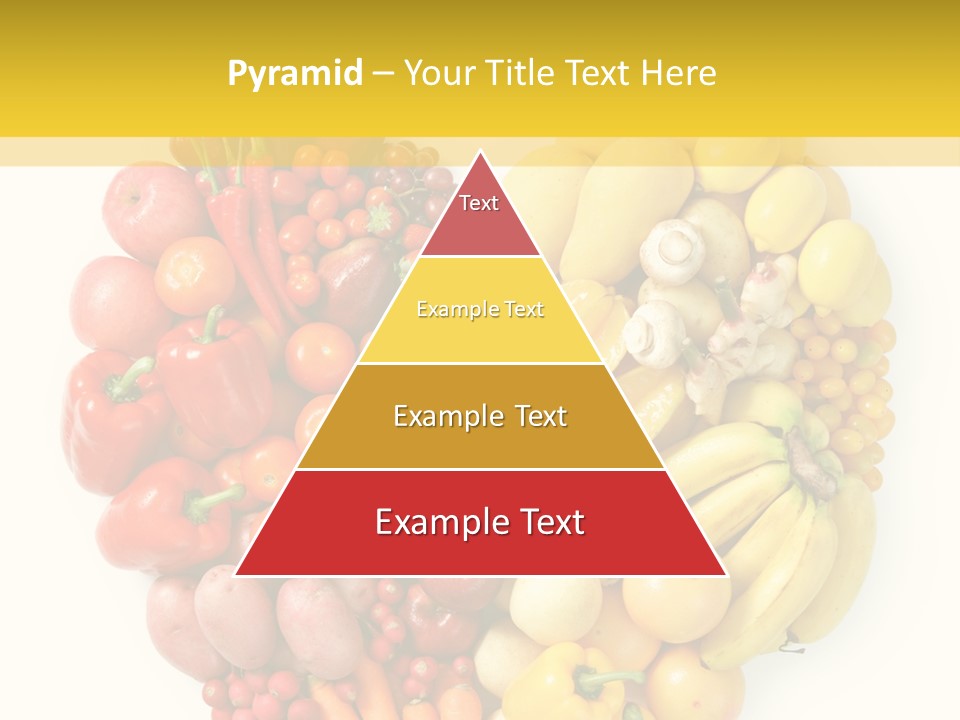 Pyramid – Your Title Text Here

Text

Example Text

Example Text

Example Text